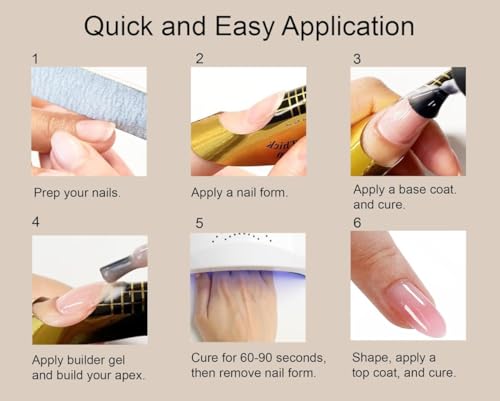 Quick and Easy Application

1

Prep your nails.

2

Apply a nail form.

3

Apply a base coat. and cure.

4

Apply builder gel and build your apex.

5

Cure for 60-90 seconds, then remove nail form.

6

Shape, apply a top coat, and cure.